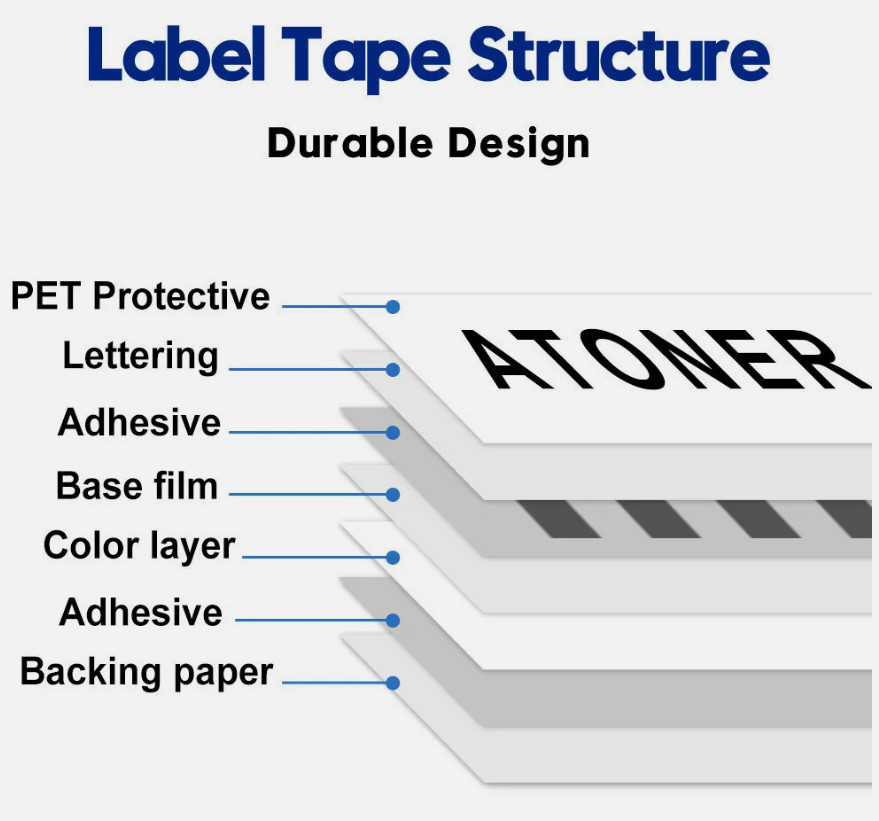 Label Tape Structure

Durable Design

PET Protective

Lettering

Adhesive

Base film

Color layer

Adhesive

Backing paper

ATONER